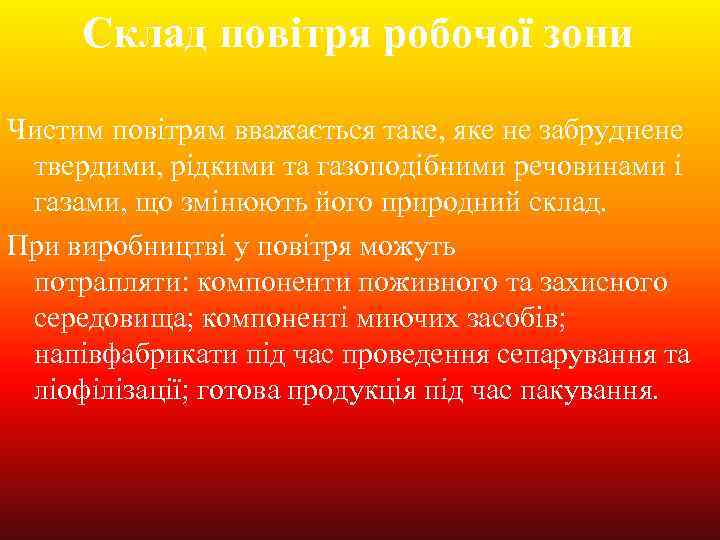 Склад повітря робочої зони

Чистим повітрям вважається таке, яке не забруднене твердими, рідкими та газоподібними речовинами і газами, що змінюють його природний склад.

При виробництві у повітря можуть потрапляти: компоненти поживного та захисного середовища; компоненті миючих засобів; напівфабрикати під час проведення сепарування та ліофілізації; готова продукція під час пакування.